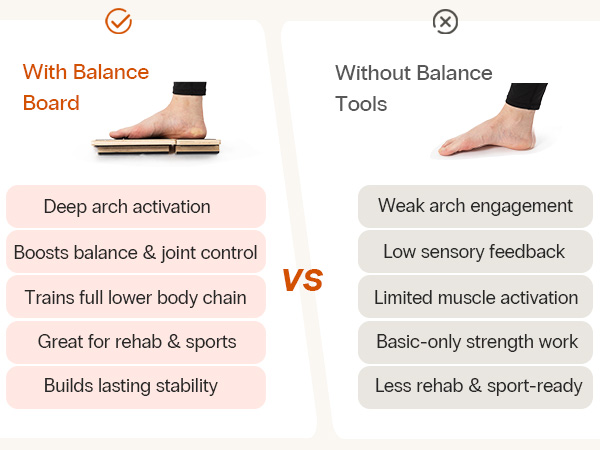 With Balance Board

Deep arch activation

Boosts balance & joint control

Trains full lower body chain

Great for rehab & sports

Builds lasting stability

VS

Without Balance Tools

Weak arch engagement

Low sensory feedback

Limited muscle activation

Basic-only strength work

Less rehab & sport-ready